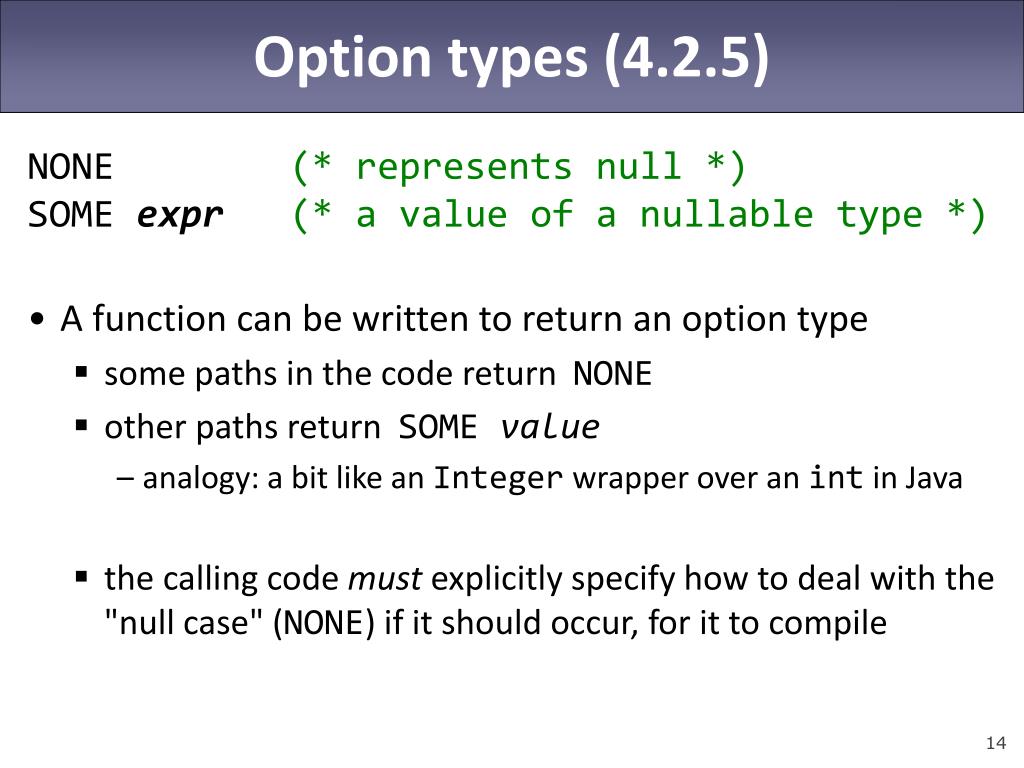 Option types (4.2.5)

NONE (* represents null *)
SOME expr (* a value of a nullable type *)

• A function can be written to return an option type
▪ some paths in the code return NONE
▪ other paths return SOME value
– analogy: a bit like an Integer wrapper over an int in Java

▪ the calling code must explicitly specify how to deal with the "null case" (NONE) if it should occur, for it to compile

14